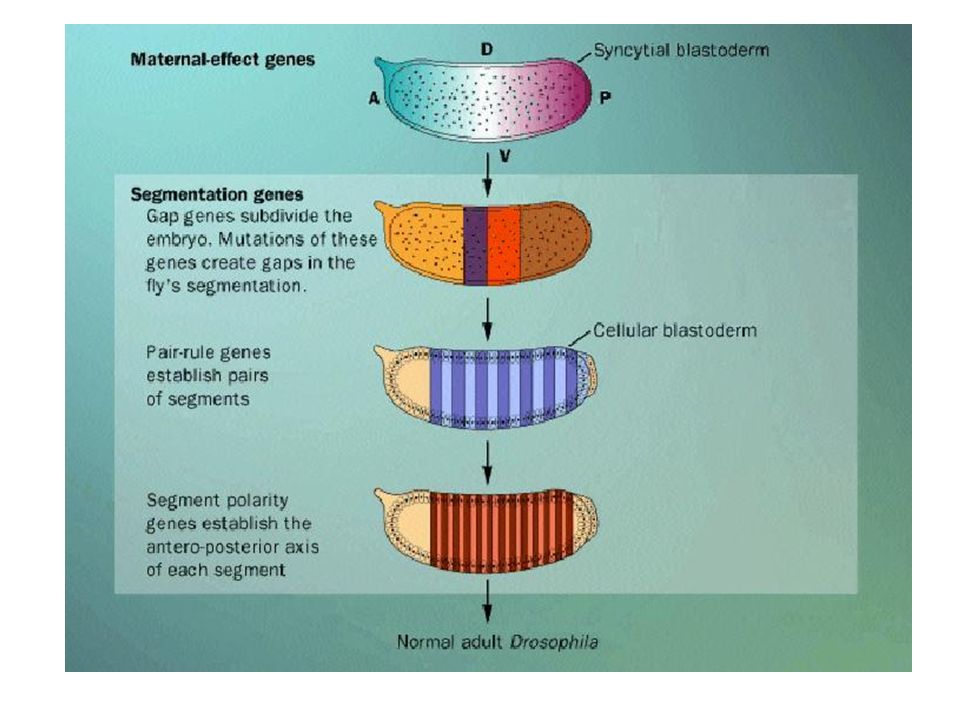 Maternal-effect genes

D

Syncytial blastoderm

A

P

V

Segmentation genes
Gap genes subdivide the embryo. Mutations of these genes create gaps in the fly's segmentation.

Pair-rule genes establish pairs of segments

Cellular blastoderm

Segment polarity genes establish the antero-posterior axis of each segment

Normal adult Drosophila